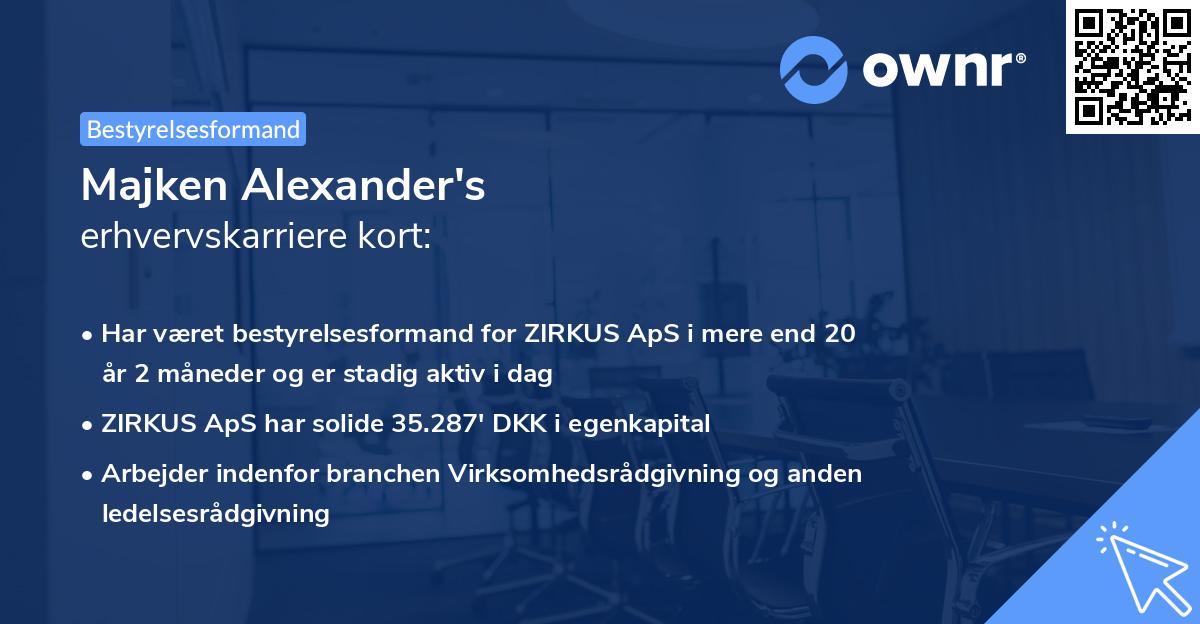 ownr®

Bestyrelsesformand

Majken Alexander's
erhvervskarriere kort:

• Har været bestyrelsesformand for ZIRKUS ApS i mere end 20 år 2 måneder og er stadig aktiv i dag
• ZIRKUS ApS har solide 35.287' DKK i egenkapital
• Arbejder indenfor branchen Virksomhedsrådgivning og anden ledelsesrådgivning